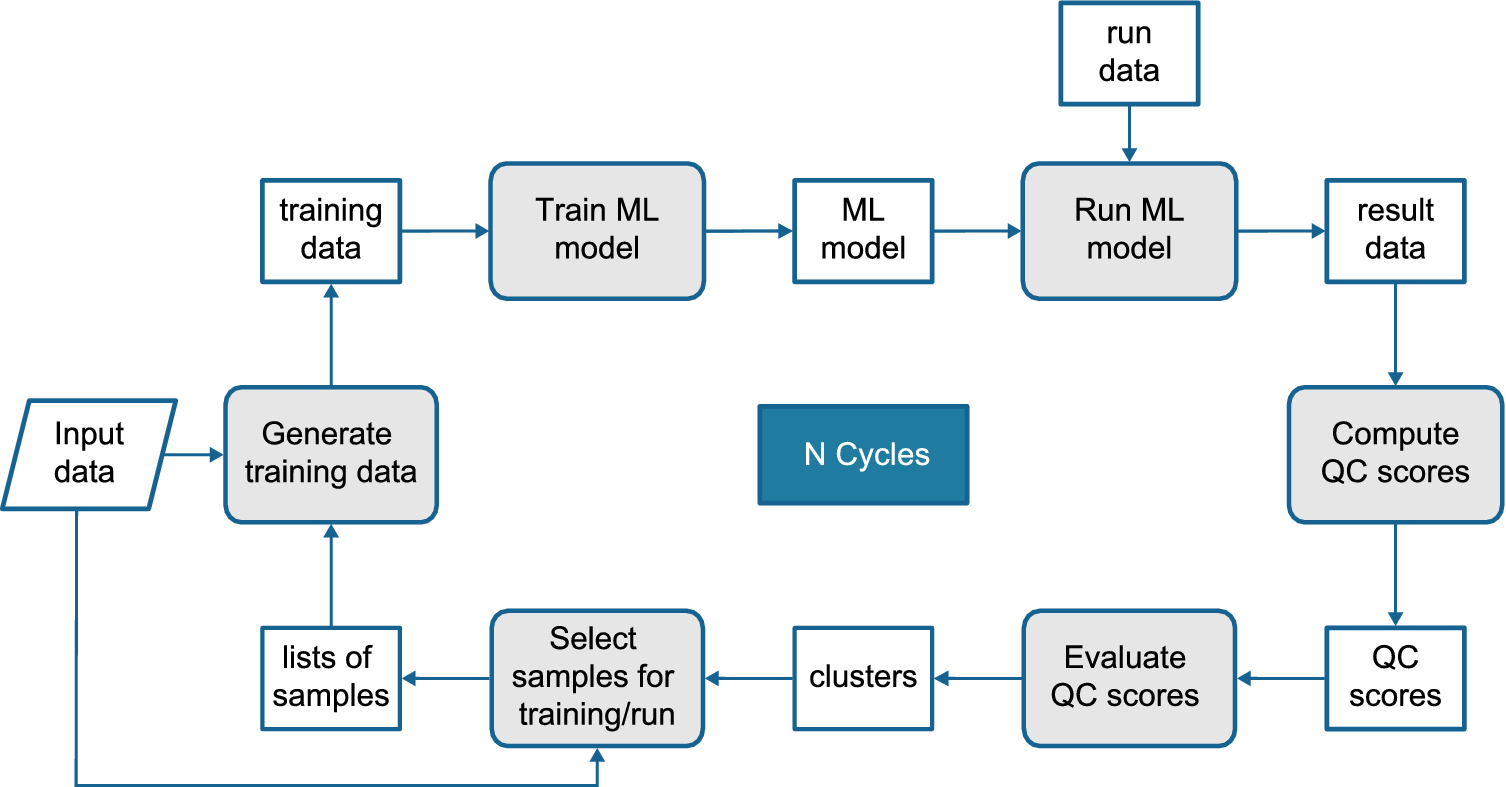 run data

training data

Train ML model

ML model

Run ML model

result data

Input data

Generate training data

N Cycles

Compute QC scores

lists of samples

Select samples for training/run

clusters

Evaluate QC scores

QC scores